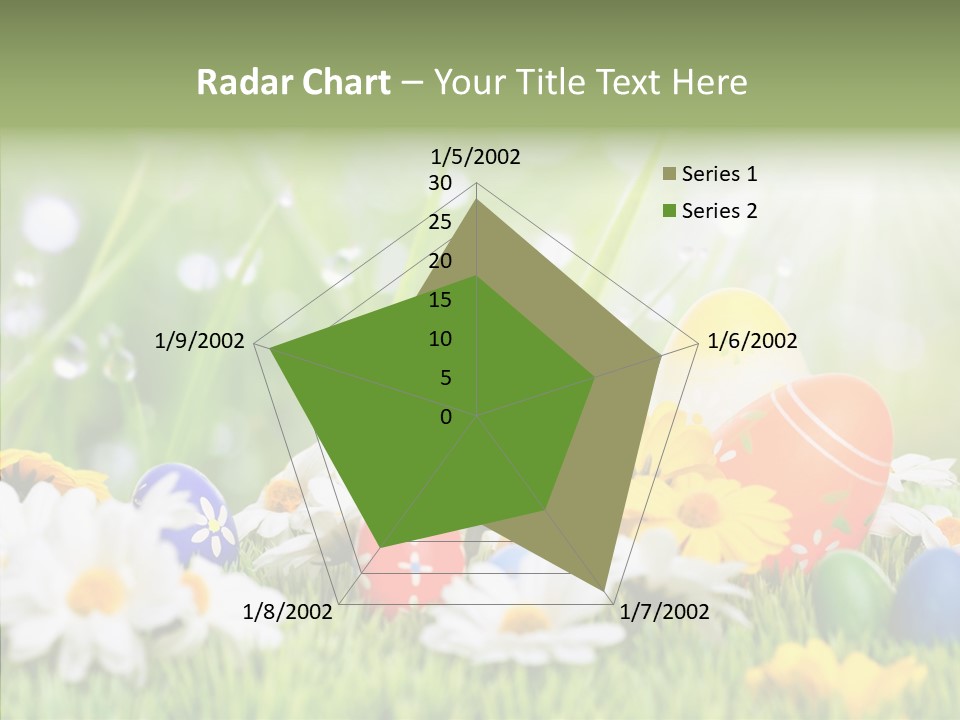 Radar Chart – Your Title Text Here

1/5/2002
30
25
20
15
10
5
0
1/6/2002
1/7/2002
1/8/2002
1/9/2002

Series 1
Series 2